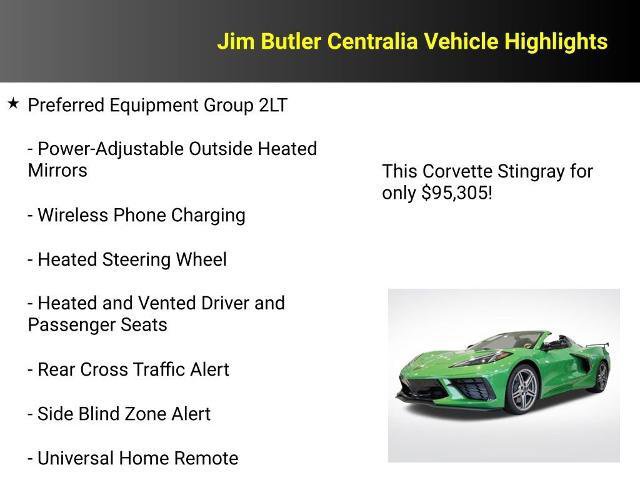 Jim Butler Centralia Vehicle Highlights

★ Preferred Equipment Group 2LT

- Power-Adjustable Outside Heated Mirrors

- Wireless Phone Charging

- Heated Steering Wheel

- Heated and Vented Driver and Passenger Seats

- Rear Cross Traffic Alert

- Side Blind Zone Alert

- Universal Home Remote

This Corvette Stingray for only $95,305!